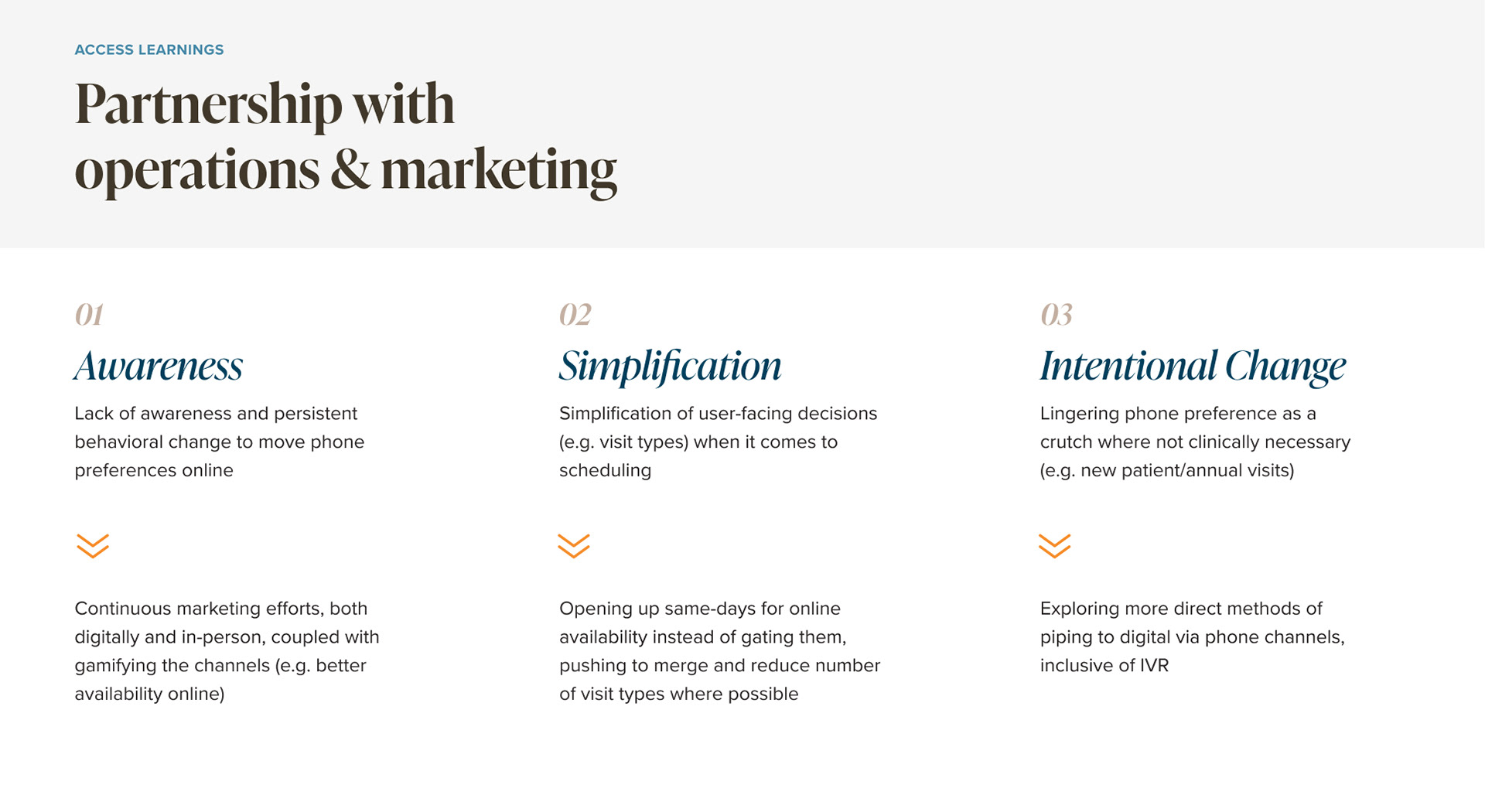 ACCESS LEARNINGS

Partnership with operations & marketing

01

Awareness

Lack of awareness and persistent behavioral change to move phone preferences online

Continuous marketing efforts, both digitally and in-person, coupled with gamifying the channels (e.g. better availability online)

02

Simplification

Simplification of user-facing decisions (e.g. visit types) when it comes to scheduling

Opening up same-days for online availability instead of gating them, pushing to merge and reduce number of visit types where possible

03

Intentional Change

Lingering phone preference as a crutch where not clinically necessary (e.g. new patient/annual visits)

Exploring more direct methods of piping to digital via phone channels, inclusive of IVR